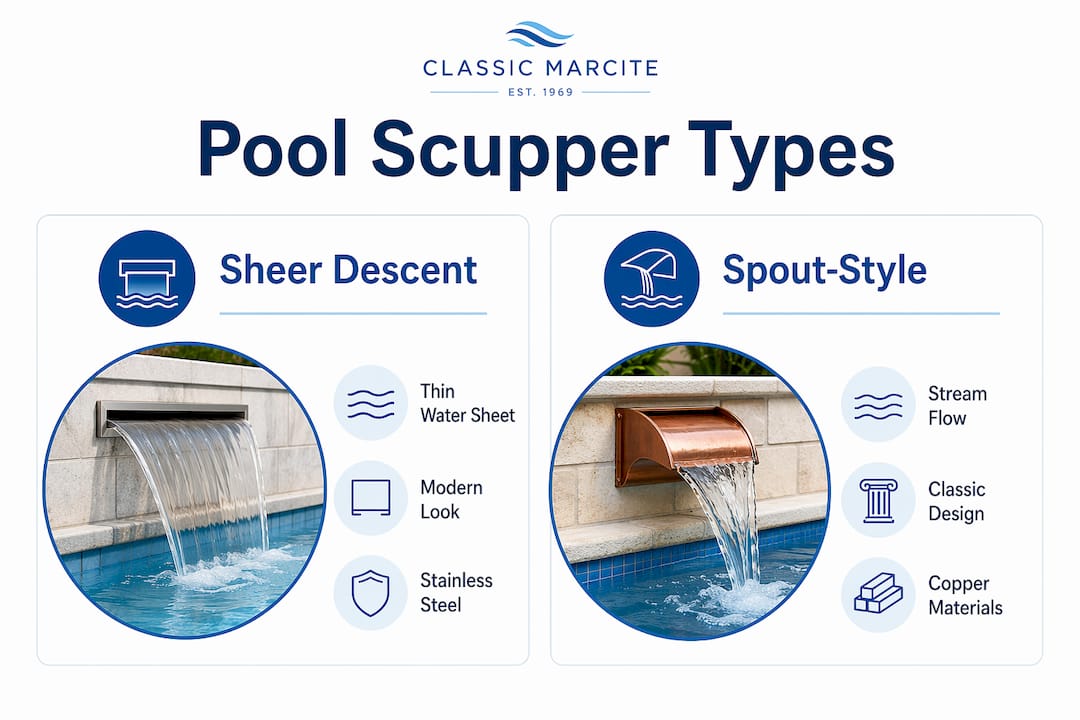 CLASSIC MARCITE
EST. 1969

Pool Scupper Types

Sheer Descent

Thin Water Sheet

Modern Look

Stainless Steel

Spout-Style

Stream Flow

Classic Design

Copper Materials